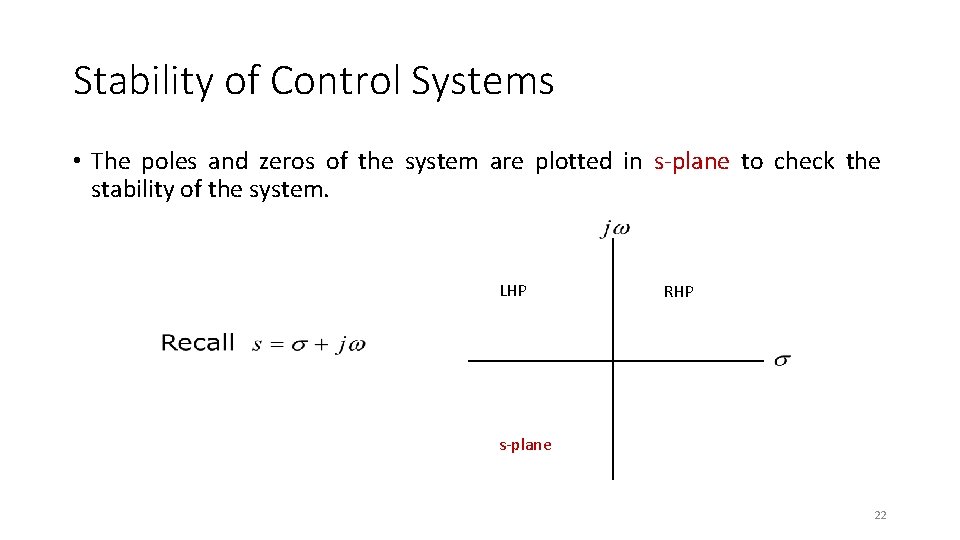 Stability of Control Systems

• The poles and zeros of the system are plotted in s-plane to check the stability of the system.

$j\omega$

LHP

RHP

Recall $s = \sigma + j\omega$

$\sigma$

s-plane

22